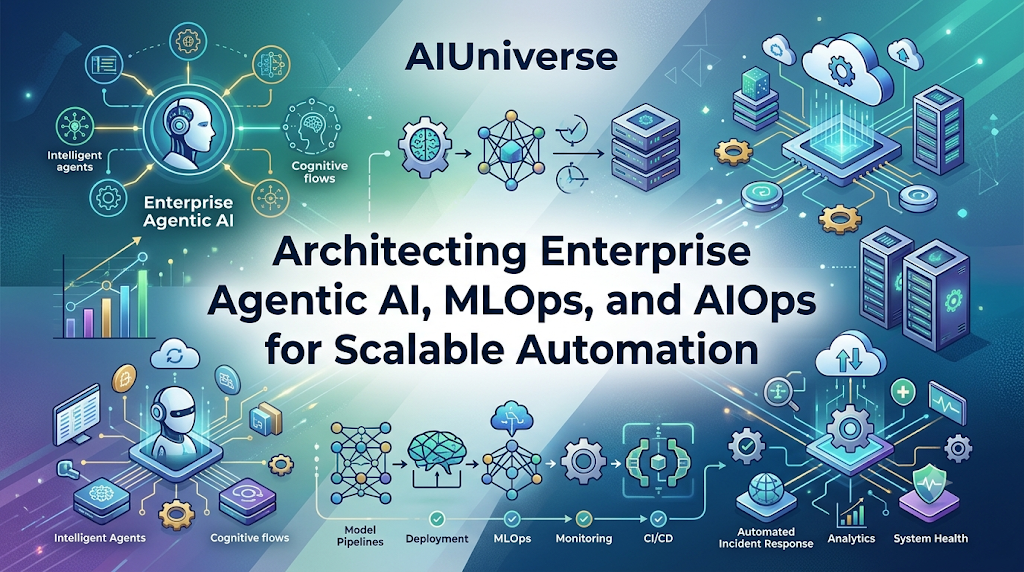 AIUniverse

Intelligent agents

Cognitive flows

Enterprise Agentic AI

Architecting Enterprise Agentic AI, MLOps, and AIOps for Scalable Automation

Intelligent Agents

Cognitive flows

Model Pipelines

Deployment

MLOps

Monitoring

CI/CD

Automated Incident Response

Analytics

System Health